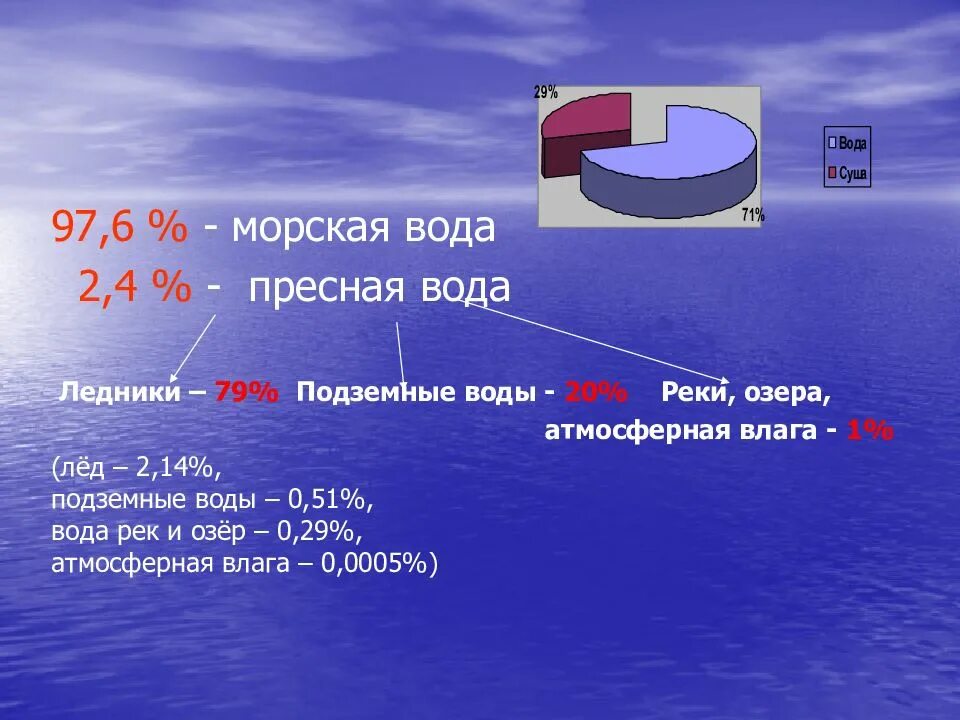 29%

71%

Вода
Суша

97,6 % - морская вода
2,4 % - пресная вода

Ледники – 79% Подземные воды - 20% Реки, озера, атмосферная влага - 1%

(лёд – 2,14%,
подземные воды – 0,51%,
вода рек и озёр – 0,29%,
атмосферная влага – 0,0005%)